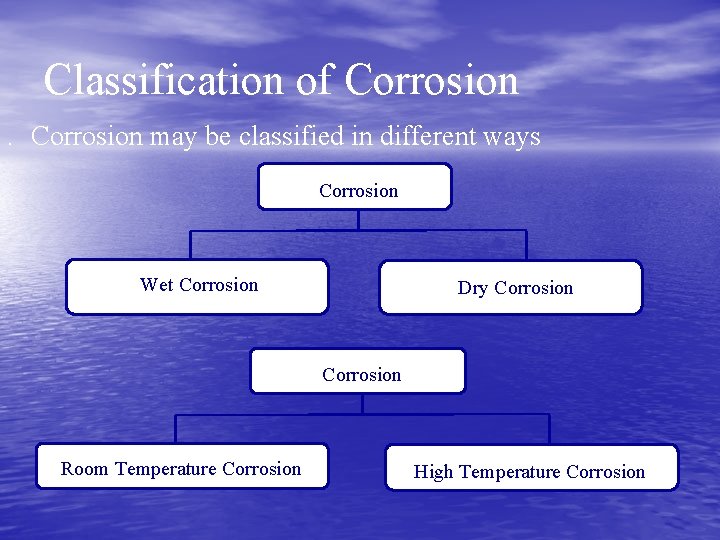 Classification of Corrosion

. Corrosion may be classified in different ways

Corrosion

Wet Corrosion

Dry Corrosion

Corrosion

Room Temperature Corrosion

High Temperature Corrosion